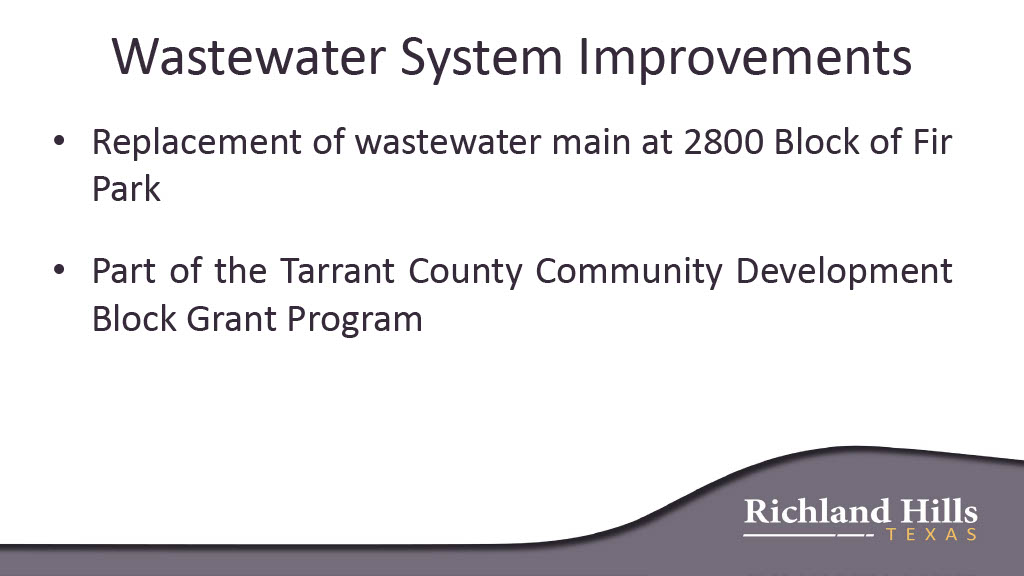 Wastewater System Improvements

• Replacement of wastewater main at 2800 Block of Fir Park

• Part of the Tarrant County Community Development Block Grant Program

Richland Hills
TEXAS